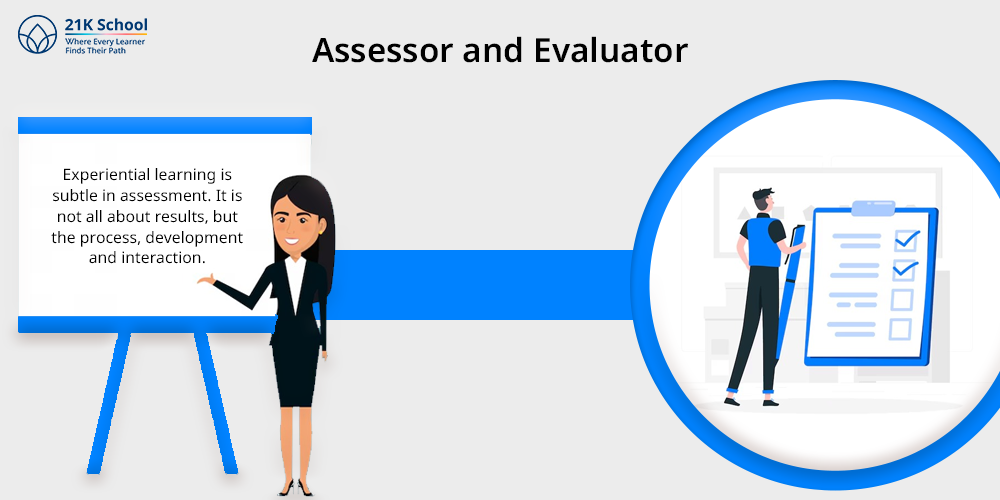 21K School
Where Every Learner Finds Their Path

Assessor and Evaluator

Experiential learning is subtle in assessment. It is not all about results, but the process, development and interaction.